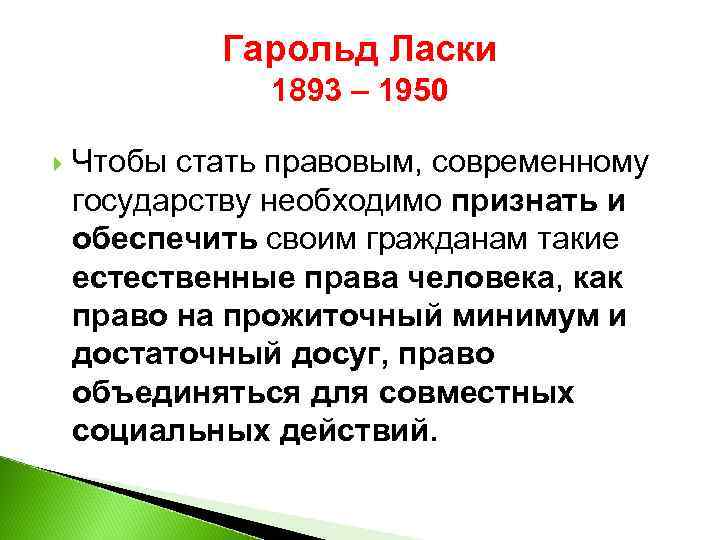 Гарольд Ласки
1893 – 1950

Чтобы стать правовым, современному государству необходимо признать и обеспечить своим гражданам такие естественные права человека, как право на прожиточный минимум и достаточный досуг, право объединяться для совместных социальных действий.